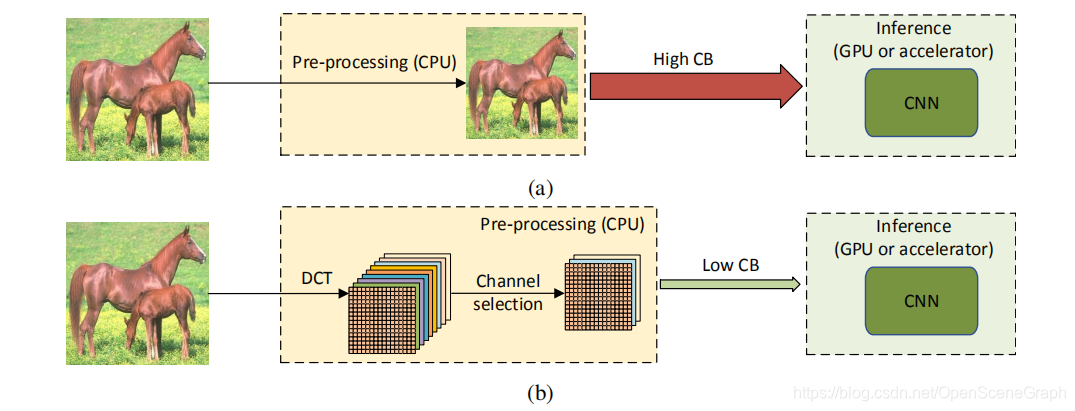 Pre-processing (CPU)

High CB

Inference
(GPU or accelerator)

CNN

(a)

Pre-processing (CPU)

DCT

Channel selection

Low CB

Inference
(GPU or accelerator)

CNN

(b)

https://blog.csdn.net/OpenSceneGraph